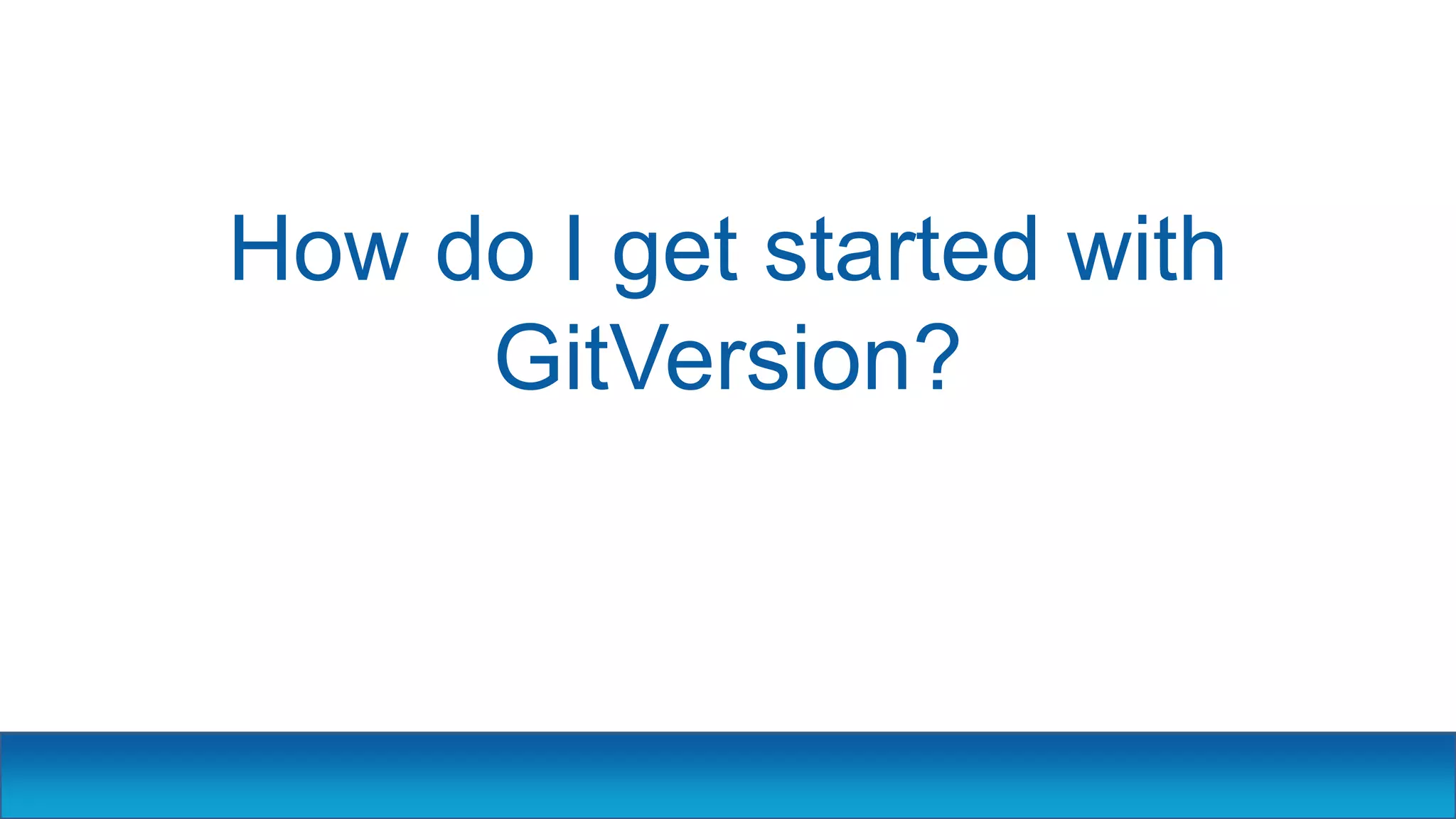 How do I get started with GitVersion?